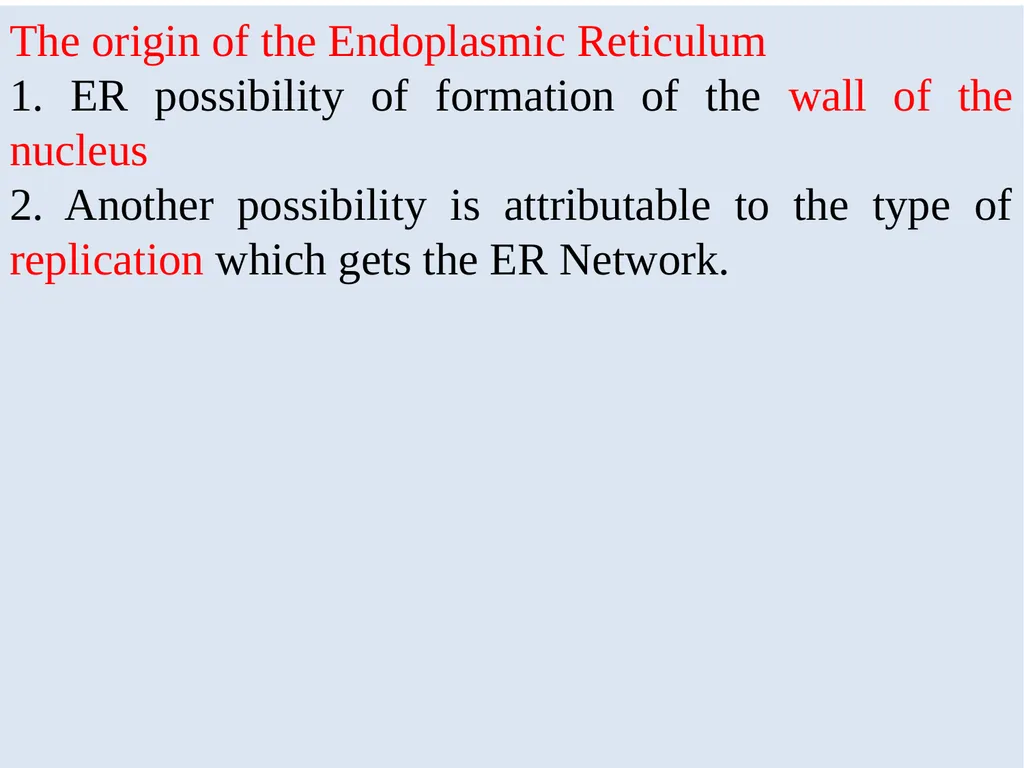 The origin of the Endoplasmic Reticulum

1. ER possibility of formation of the wall of the nucleus

2. Another possibility is attributable to the type of replication which gets the ER Network.